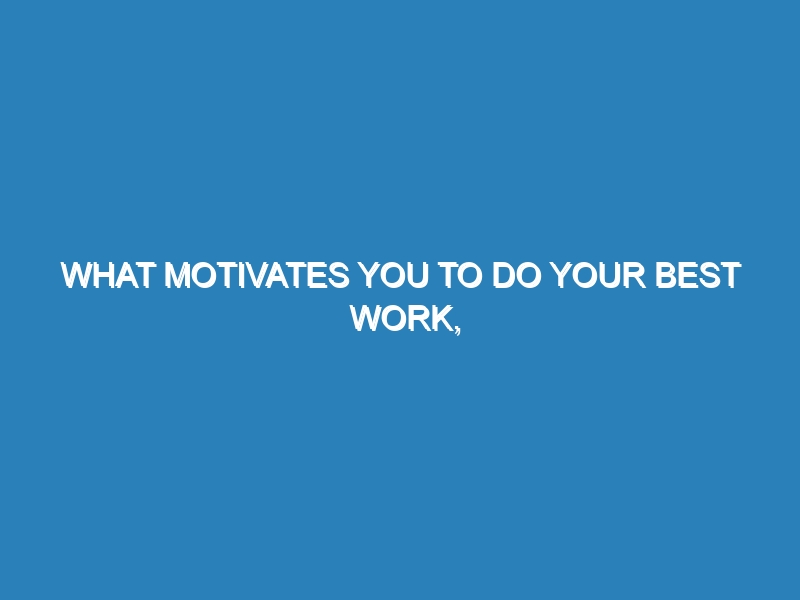 WHAT MOTIVATES YOU TO DO YOUR BEST WORK,